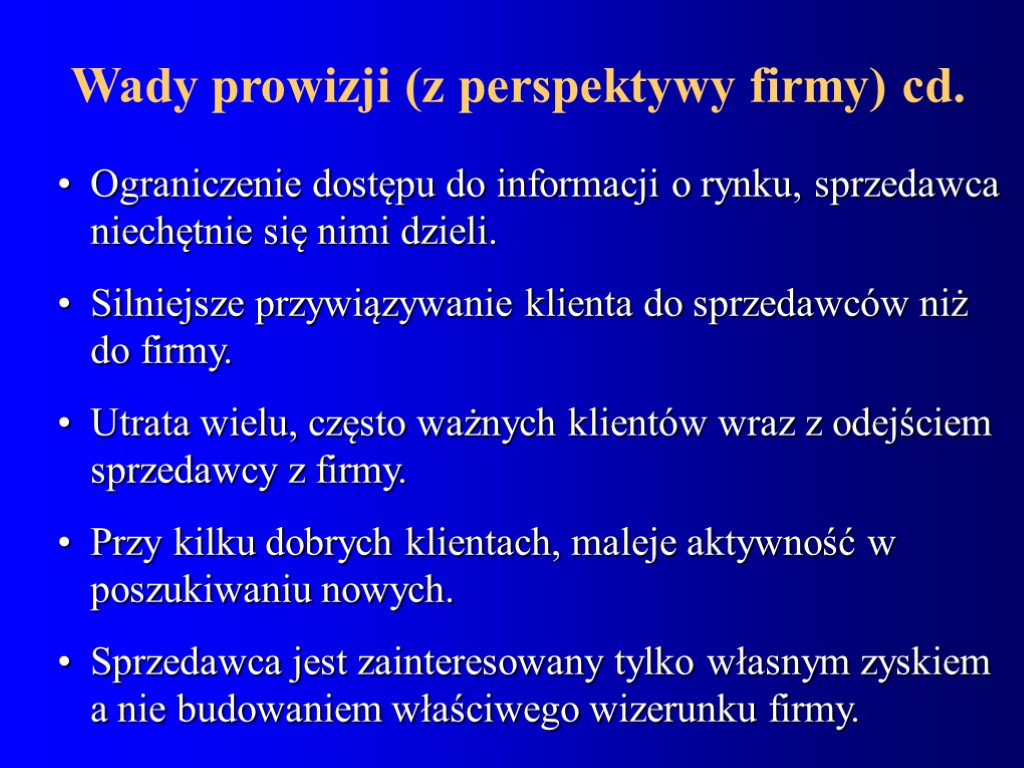 Wady prowizji (z perspektywy firmy) cd.

• Ograniczenie dostępu do informacji o rynku, sprzedawca niechętnie się nimi dzieli.

• Silniejsze przywiązywanie klienta do sprzedawców niż do firmy.

• Utrata wielu, często ważnych klientów wraz z odejściem sprzedawcy z firmy.

• Przy kilku dobrych klientach, maleje aktywność w poszukiwaniu nowych.

• Sprzedawca jest zainteresowany tylko własnym zyskiem a nie budowaniem właściwego wizerunku firmy.